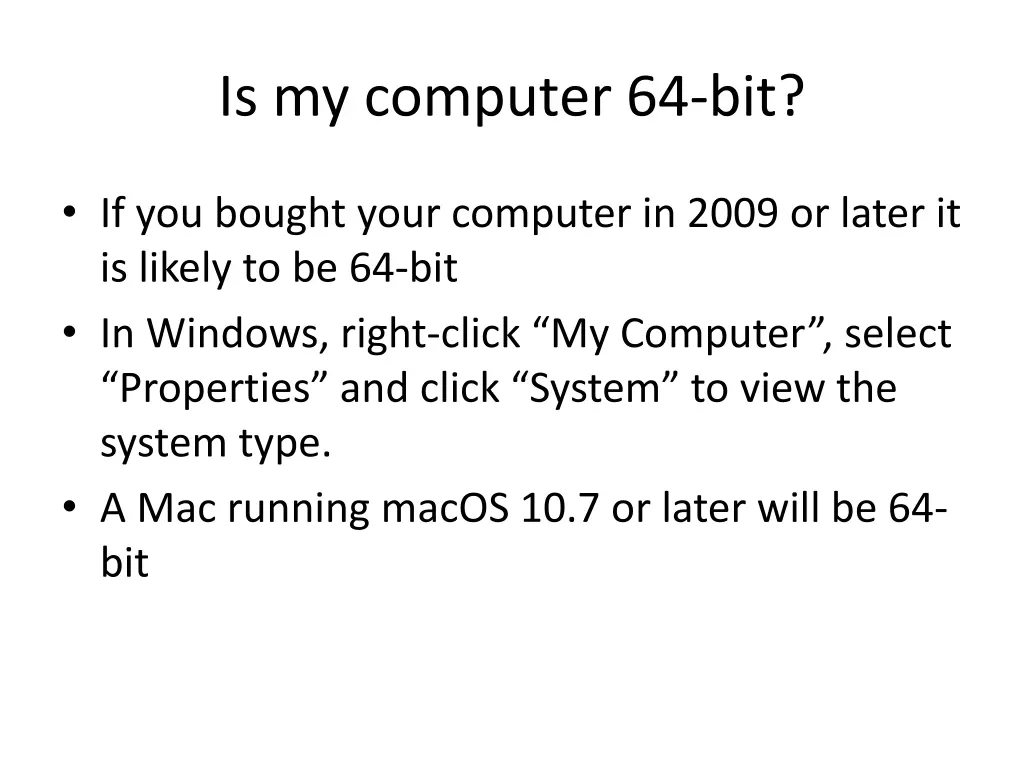 Is my computer 64-bit?

• If you bought your computer in 2009 or later it is likely to be 64-bit
• In Windows, right-click “My Computer”, select “Properties” and click “System” to view the system type.
• A Mac running macOS 10.7 or later will be 64-bit